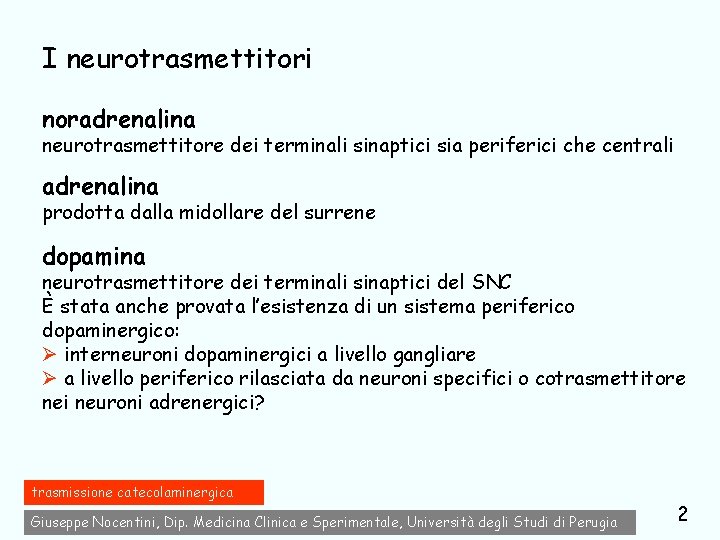 I neurotrasmettitori

noradrenalina
neurotrasmettitore dei terminali sinaptici sia periferici che centrali

adrenalina
prodotta dalla midollare del surrene

dopamina
neurotrasmettitore dei terminali sinaptici del SNC
È stata anche provata l'esistenza di un sistema periferico dopaminergico:
➢ interneuroni dopaminergici a livello gangliare
➢ a livello periferico rilasciata da neuroni specifici o cotrasmettitore nei neuroni adrenergici?

trasmissione catecolaminergica

Giuseppe Nocentini, Dip. Medicina Clinica e Sperimentale, Università degli Studi di Perugia

2